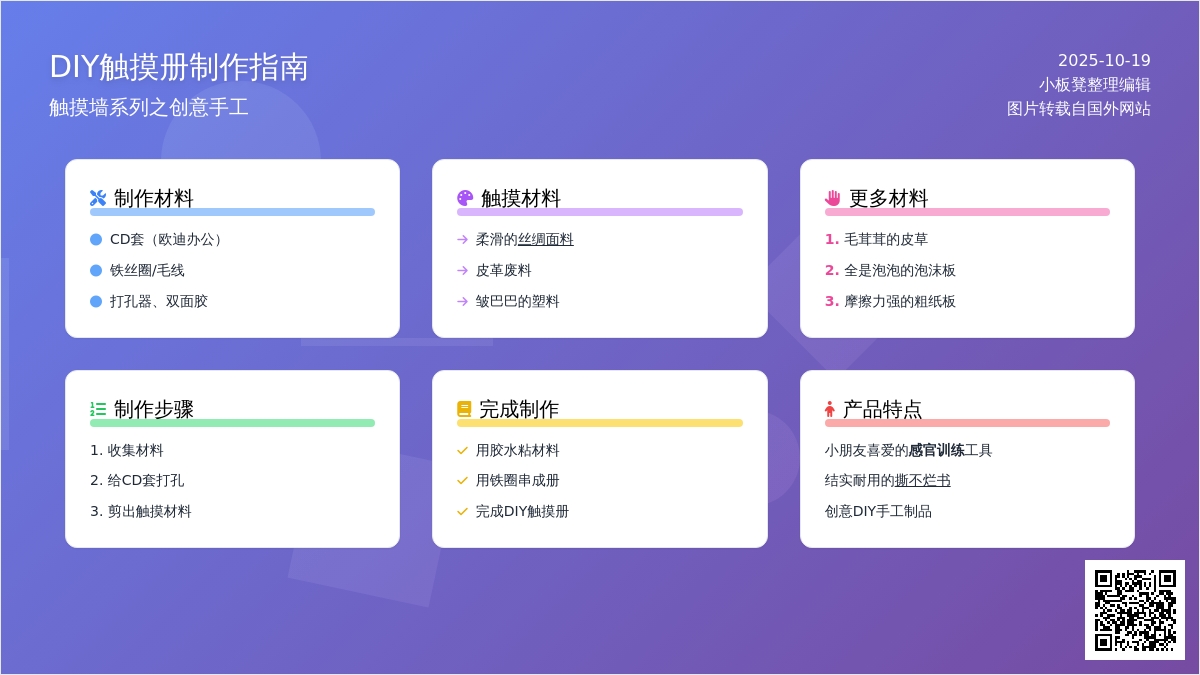 DIY触摸册制作指南
触摸墙系列之创意手工

2025-10-19
小板凳整理编辑
图片转载自国外网站

制作材料
CD套（欧迪办公）
铁丝圈/毛线
打孔器、双面胶

触摸材料
柔滑的丝绸面料
皮革废料
皱巴巴的塑料

更多材料
1. 毛茸茸的皮草
2. 全是泡泡的泡沫板
3. 摩擦力强的粗纸板

制作步骤
1. 收集材料
2. 给CD套打孔
3. 剪出触摸材料

完成制作
用胶水粘材料
用铁圈串成册
完成DIY触摸册

产品特点
小朋友喜爱的感官训练工具
结实耐用的撕不烂书
创意DIY手工制品